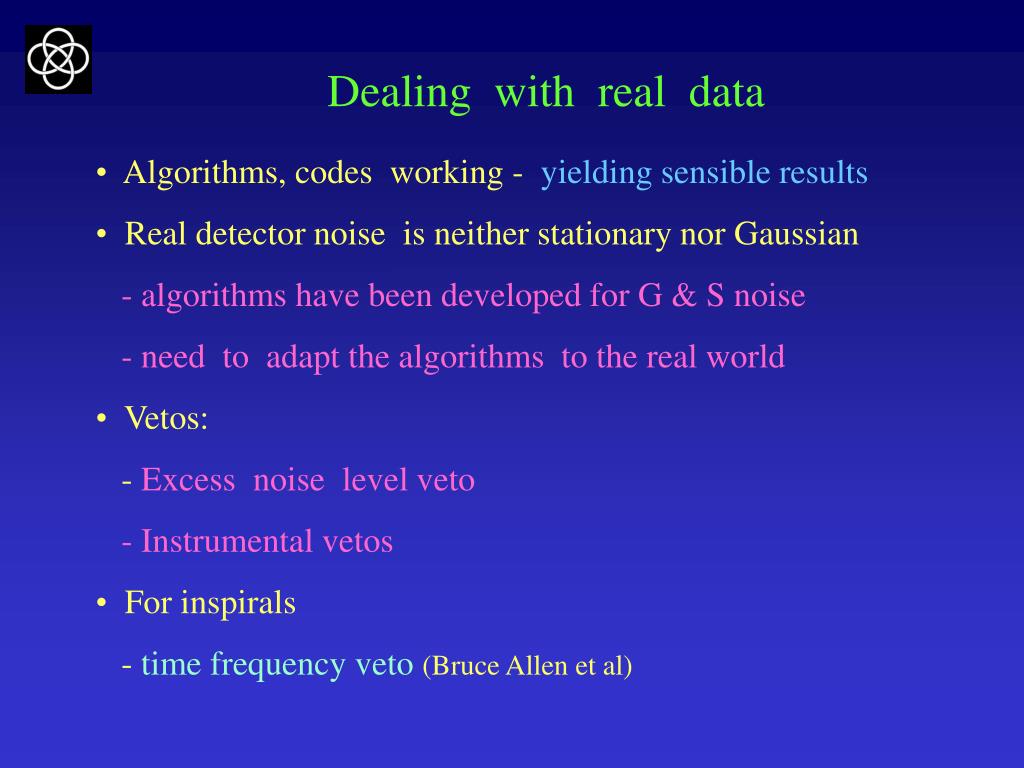 Dealing with real data

• Algorithms, codes working - yielding sensible results

• Real detector noise is neither stationary nor Gaussian

- algorithms have been developed for G & S noise

- need to adapt the algorithms to the real world

• Vetos:

- Excess noise level veto

- Instrumental vetos

• For inspirals

- time frequency veto (Bruce Allen et al)